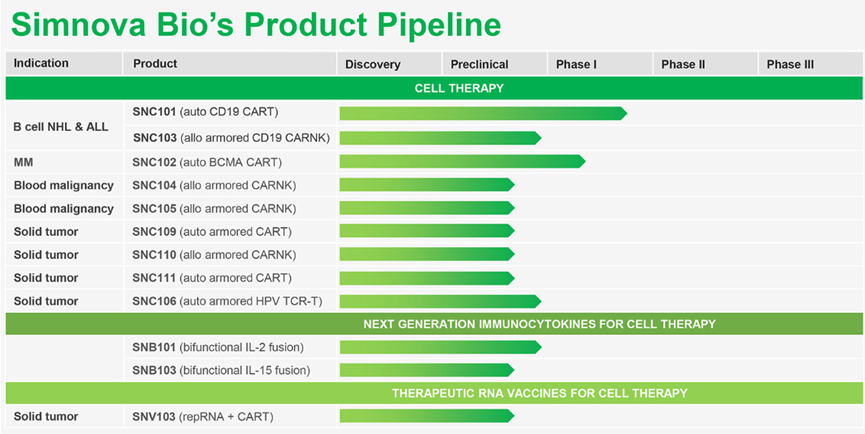 Simnova Bio's Product Pipeline

| Indication | Product | Discovery | Preclinical | Phase I | Phase II | Phase III |
|---|---|---|---|---|---|---|
| CELL THERAPY | | | | | | |
| B cell NHL & ALL | SNC101 (auto CD19 CART) | | | | | |
| | SNC103 (allo armored CD19 CARNK) | | | | | |
| MM | SNC102 (auto BCMA CART) | | | | | |
| Blood malignancy | SNC104 (allo armored CARNK) | | | | | |
| Blood malignancy | SNC105 (allo armored CARNK) | | | | | |
| Solid tumor | SNC109 (auto armored CART) | | | | | |
| Solid tumor | SNC110 (allo armored CARNK) | | | | | |
| Solid tumor | SNC111 (auto armored CART) | | | | | |
| Solid tumor | SNC106 (auto armored HPV TCR-T) | | | | | |
| NEXT GENERATION IMMUNOCYTOKINES FOR CELL THERAPY | | | | | | |
| | SNB101 (bifunctional IL-2 fusion) | | | | | |
| | SNB103 (bifunctional IL-15 fusion) | | | | | |
| THERAPEUTIC RNA VACCINES FOR CELL THERAPY | | | | | | |
| Solid tumor | SNV103 (repRNA + CART) | | | | | |